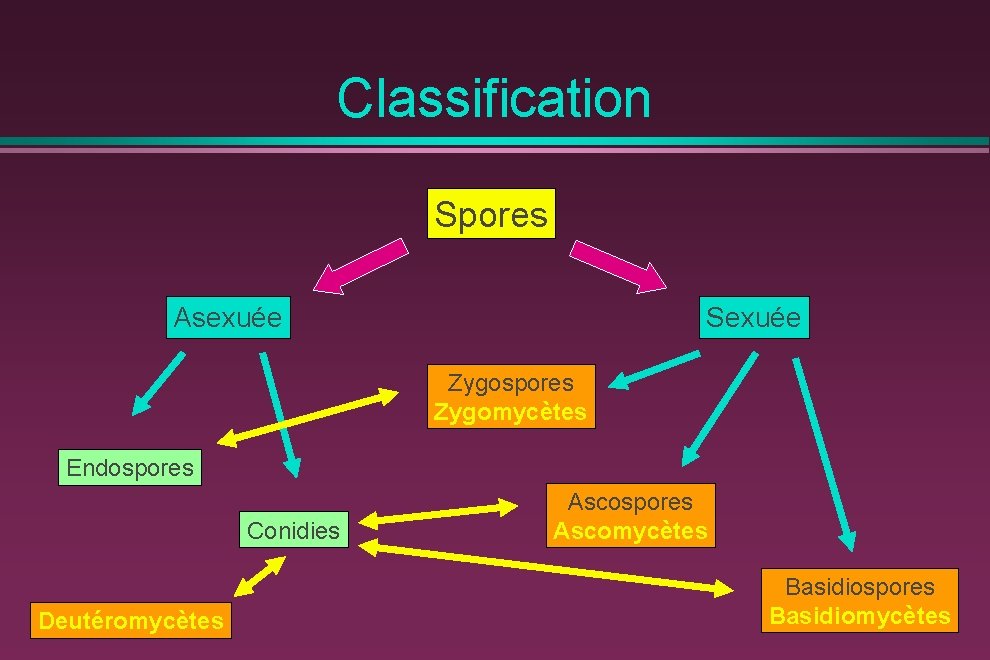 Classification

Spores

Asexuée

Sexuée

Zygospores
Zygomycètes

Endospores

Conidies

Ascospores
Ascomycètes

Basidiospores
Basidiomycètes

Deutéromycètes